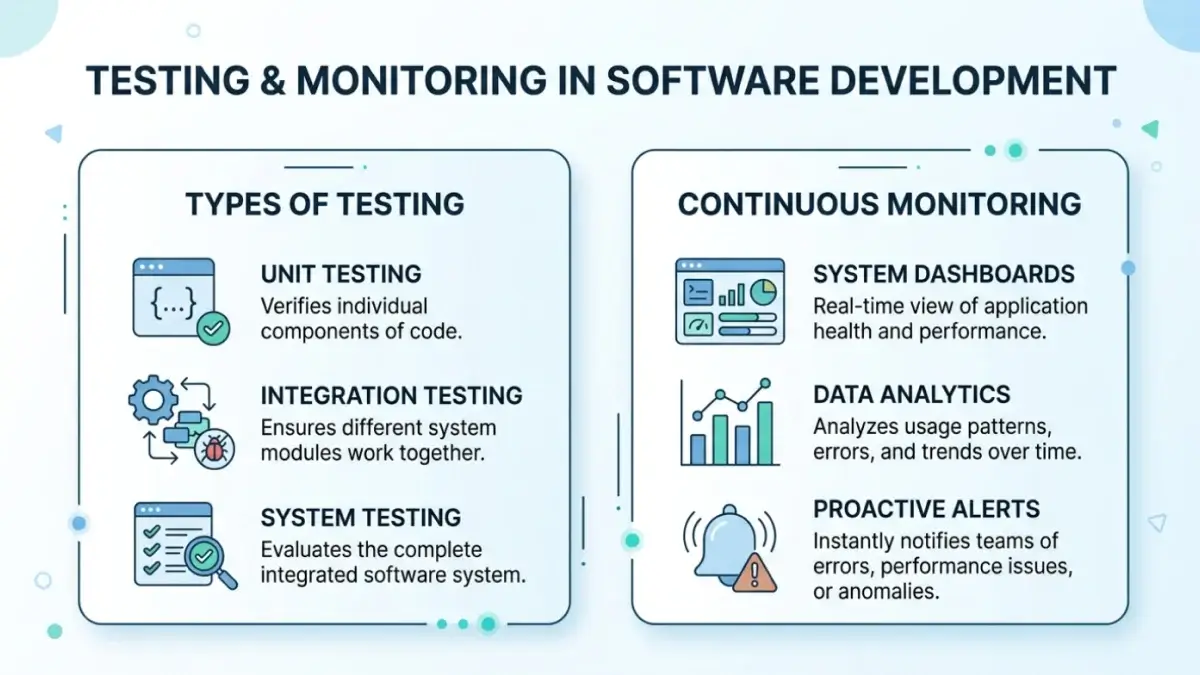 TESTING & MONITORING IN SOFTWARE DEVELOPMENT

TYPES OF TESTING

{...}

UNIT TESTING
Verifies individual components of code.

INTEGRATION TESTING
Ensures different system modules work together.

SYSTEM TESTING
Evaluates the complete integrated software system.

CONTINUOUS MONITORING

SYSTEM DASHBOARDS
Real-time view of application health and performance.

DATA ANALYTICS
Analyzes usage patterns, errors, and trends over time.

PROACTIVE ALERTS
Instantly notifies teams of errors, performance issues, or anomalies.